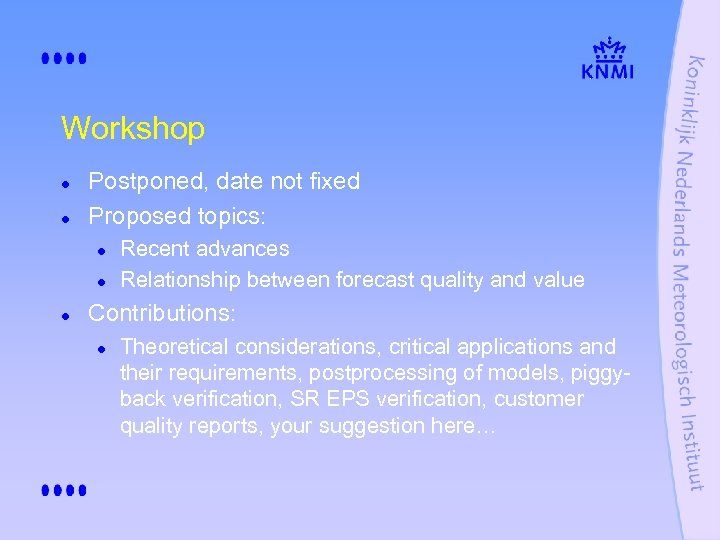 KNMI

Workshop

- Postponed, date not fixed
- Proposed topics:
  - Recent advances
  - Relationship between forecast quality and value
- Contributions:
  - Theoretical considerations, critical applications and their requirements, postprocessing of models, piggyback verification, SR EPS verification, customer quality reports, your suggestion here…

Koninklijk Nederlands Meteorologisch Instituut